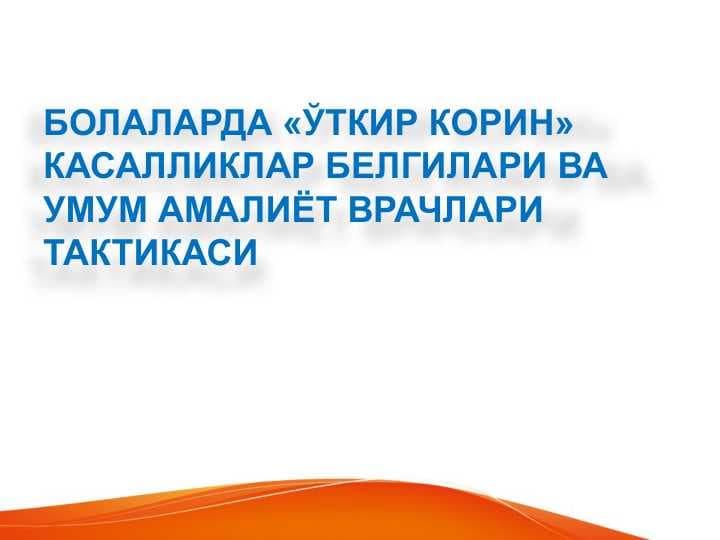 БОЛАЛАРДА «ЎТКИР КОРИН» КАСАЛЛИКЛАР БЕЛГИЛАРИ ВА УМУМ АМАЛИЁТ ВРАЧЛАРИ ТАКТИКАСИ